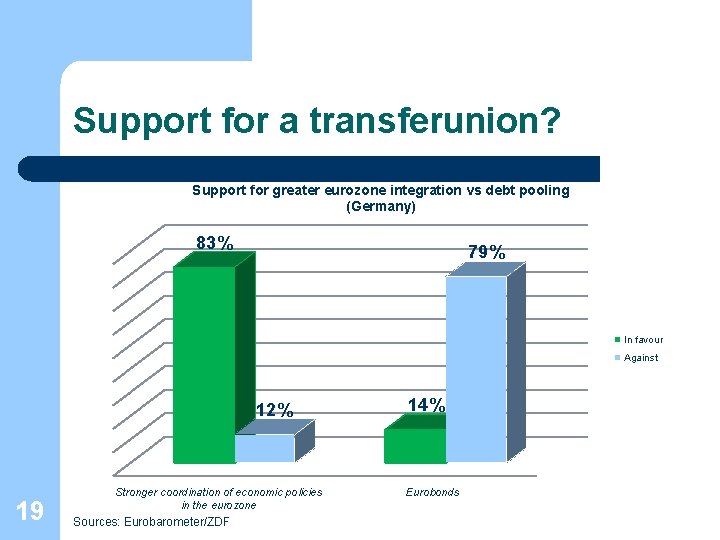 Support for a transferunion?

Support for greater eurozone integration vs debt pooling (Germany)

83%

12%

14%

79%

In favour
Against

Stronger coordination of economic policies in the eurozone

Eurobonds

19

Sources: Eurobarometer/ZDF